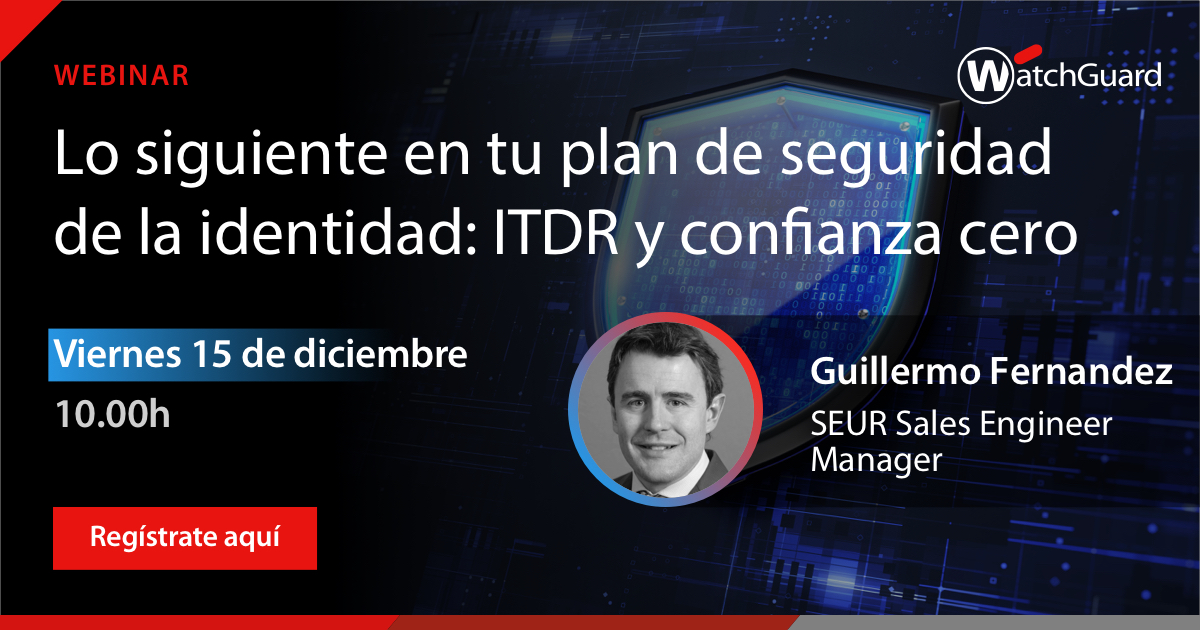 WEBINAR

WatchGuard

Lo siguiente en tu plan de seguridad de la identidad: ITDR y confianza cero

Viernes 15 de diciembre

10.00h

Guillermo Fernandez

SEUR Sales Engineer Manager

Regístrate aquí